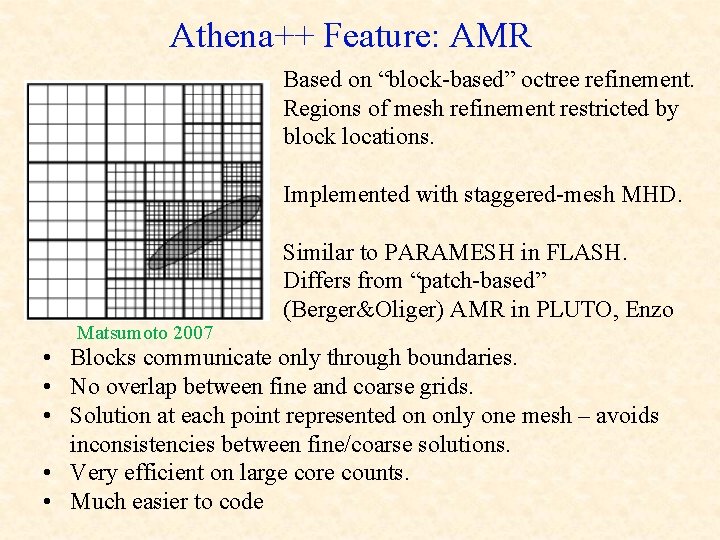 Athena++ Feature: AMR

Based on “block-based” octree refinement. Regions of mesh refinement restricted by block locations.

Implemented with staggered-mesh MHD.

Similar to PARAMESH in FLASH. Differs from “patch-based” (Berger&Oliger) AMR in PLUTO, Enzo

Matsumoto 2007

• Blocks communicate only through boundaries.
• No overlap between fine and coarse grids.
• Solution at each point represented on only one mesh – avoids inconsistencies between fine/coarse solutions.
• Very efficient on large core counts.
• Much easier to code